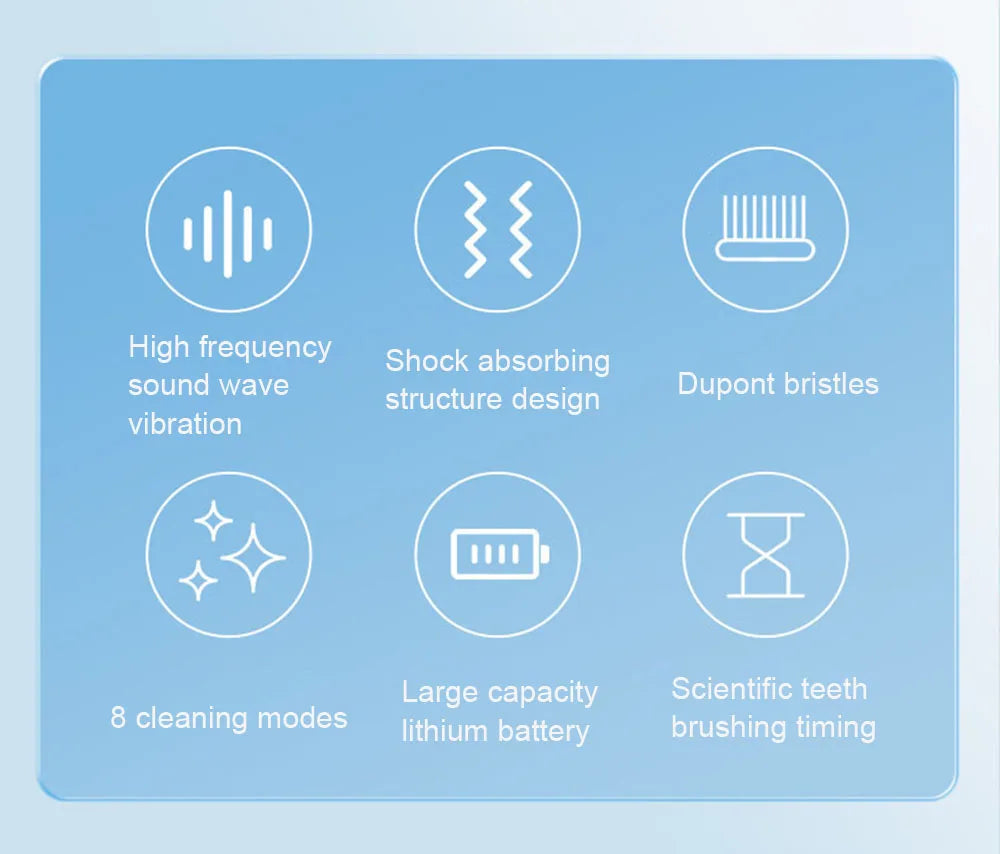 High frequency sound wave vibration

Shock absorbing structure design

Dupont bristles

8 cleaning modes

Large capacity lithium battery

Scientific teeth brushing timing